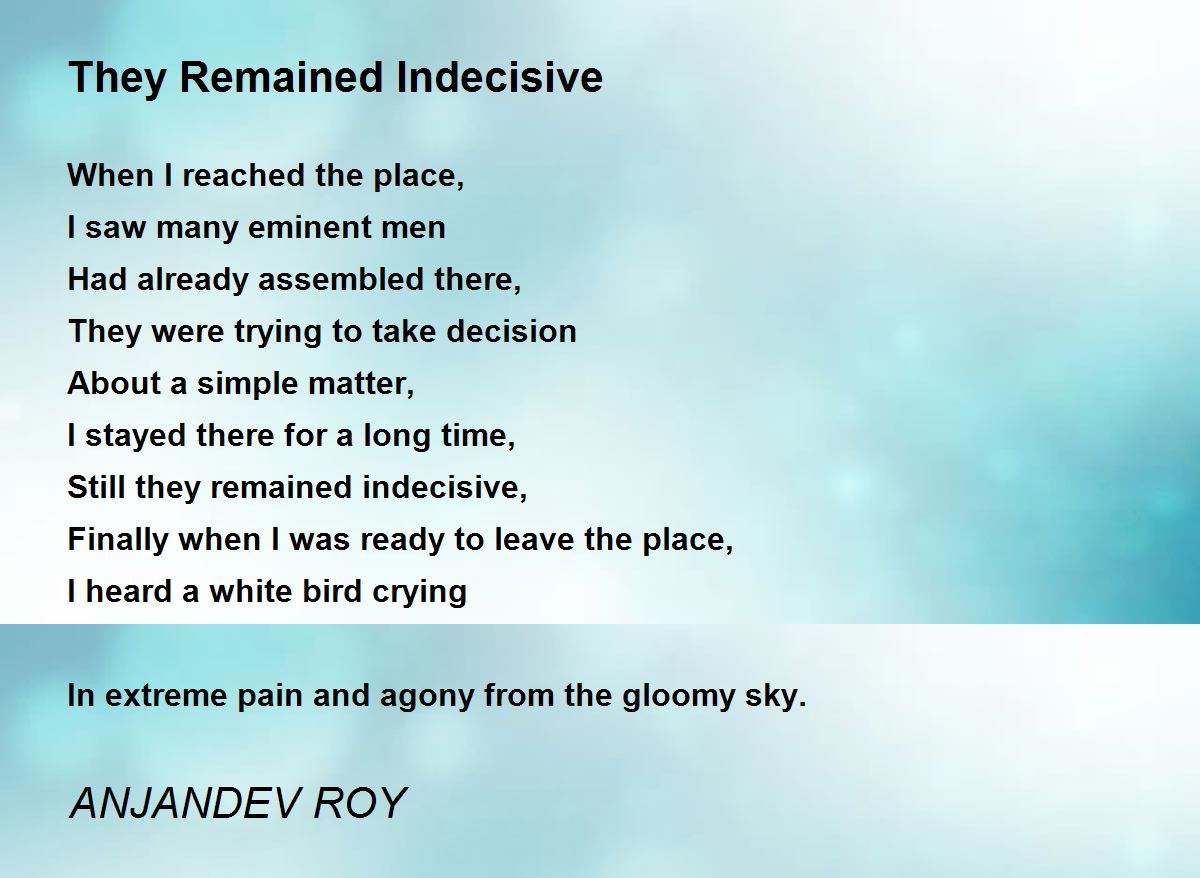 They Remained Indecisive

When I reached the place,
I saw many eminent men
Had already assembled there,
They were trying to take decision
About a simple matter,
I stayed there for a long time,
Still they remained indecisive,
Finally when I was ready to leave the place,
I heard a white bird crying

In extreme pain and agony from the gloomy sky.

ANJANDEV ROY